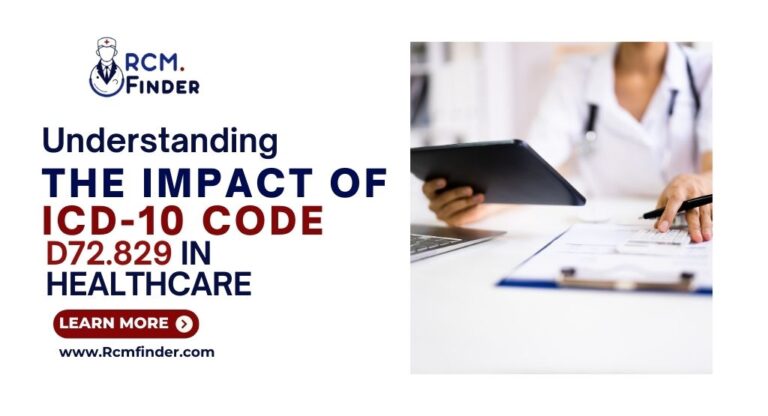 RCM. FINDER

Understanding
THE IMPACT OF
ICD-10 CODE
D72.829 IN
HEALTHCARE

LEARN MORE

www.Rcmfinder.com